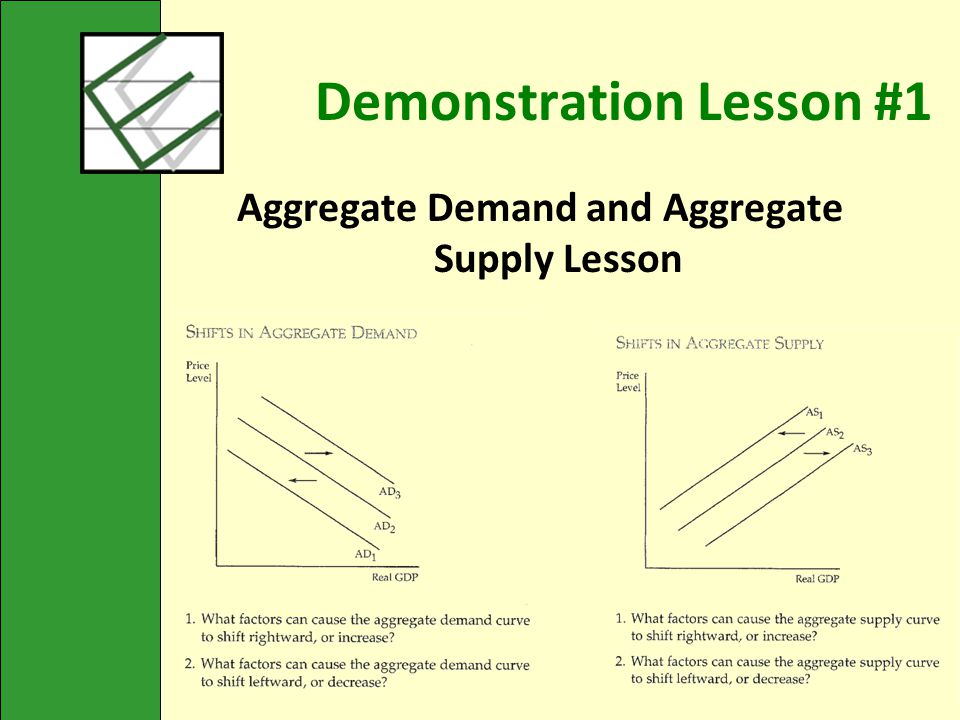 Demonstration Lesson #1

Aggregate Demand and Aggregate Supply Lesson

SHIFTS IN AGGREGATE DEMAND

Price Level

$AD_3$

$AD_2$

$AD_1$

Real GDP

1. What factors can cause the aggregate demand curve to shift rightward, or increase?

2. What factors can cause the aggregate demand curve to shift leftward, or decrease?

SHIFTS IN AGGREGATE SUPPLY

Price Level

$AS_1$

$AS_2$

$AS_3$

Real GDP

1. What factors can cause the aggregate supply curve to shift rightward, or increase?

2. What factors can cause the aggregate supply curve to shift leftward, or decrease?